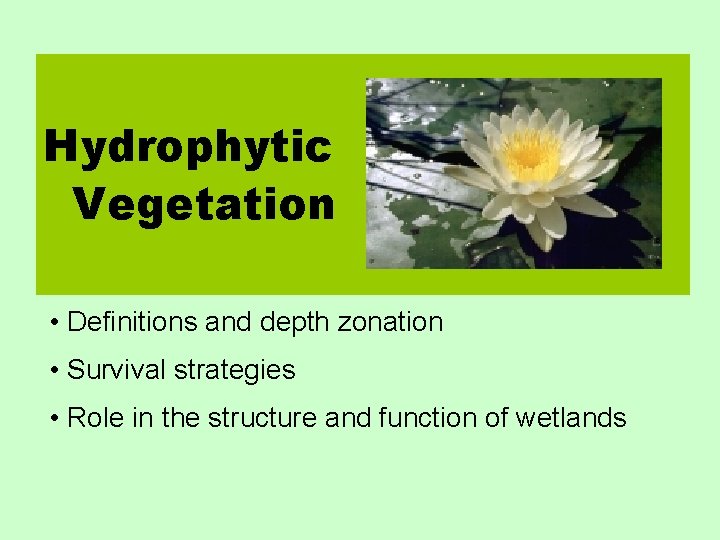 Hydrophytic Vegetation

• Definitions and depth zonation

• Survival strategies

• Role in the structure and function of wetlands